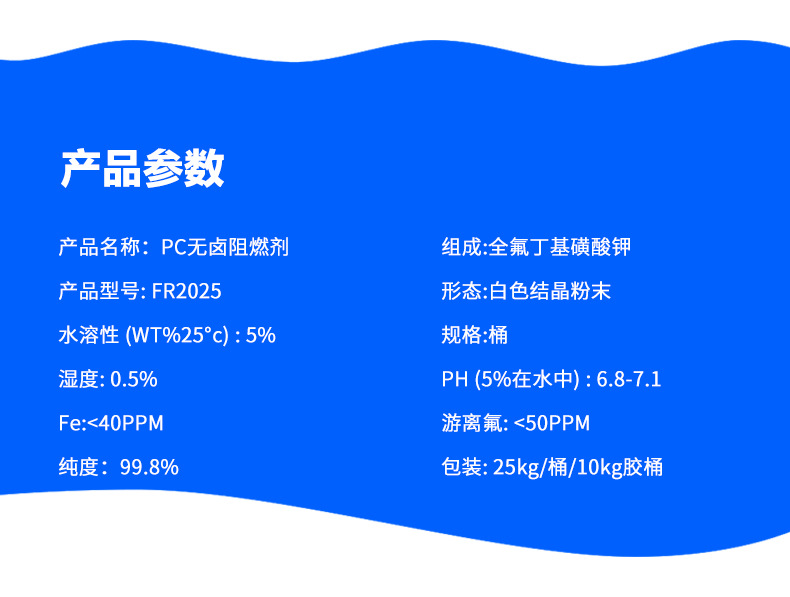 产品参数

产品名称：PC无卤阻燃剂

产品型号: FR2025

水溶性 (WT%25°c) : 5%

湿度: 0.5%

Fe:<40PPM

纯度：99.8%

组成:全氟丁基磺酸钾

形态:白色结晶粉末

规格:桶

PH (5%在水中) : 6.8-7.1

游离氟: <50PPM

包装: 25kg/桶/10kg胶桶